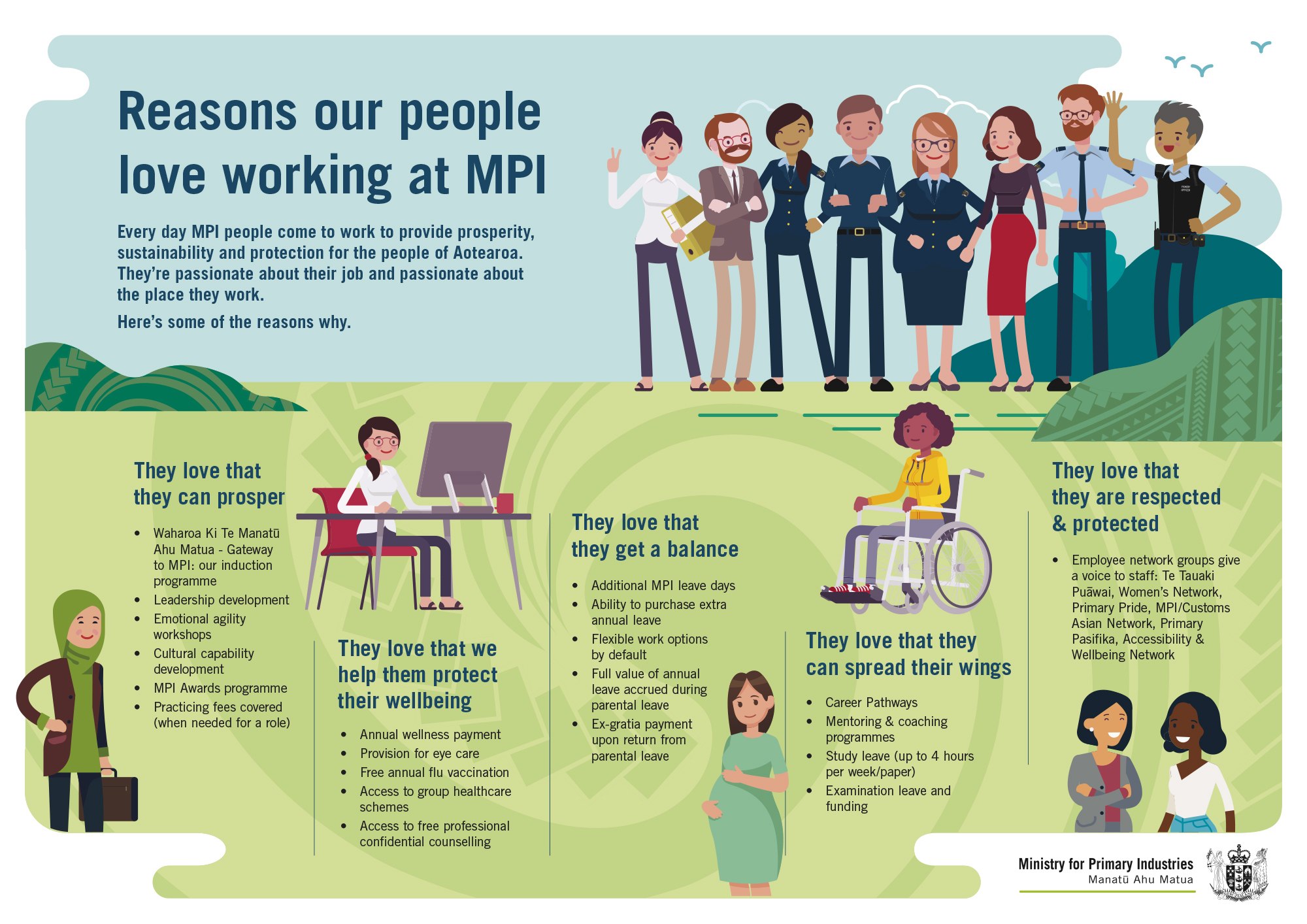 Reasons our people love working at MPI

Every day MPI people come to work to provide prosperity, sustainability and protection for the people of Aotearoa. They're passionate about their job and passionate about the place they work.

Here's some of the reasons why.

They love that they can prosper

- Waharoa Ki Te Manatū Ahu Matua - Gateway to MPI: our induction programme
- Leadership development
- Emotional agility workshops
- Cultural capability development
- MPI Awards programme
- Practicing fees covered (when needed for a role)

They love that we help them protect their wellbeing

- Annual wellness payment
- Provision for eye care
- Free annual flu vaccination
- Access to group healthcare schemes
- Access to free professional confidential counselling

They love that they get a balance

- Additional MPI leave days
- Ability to purchase extra annual leave
- Flexible work options by default
- Full value of annual leave accrued during parental leave
- Ex-gratia payment upon return from parental leave

They love that they can spread their wings

- Career Pathways
- Mentoring & coaching programmes
- Study leave (up to 4 hours per week/paper)
- Examination leave and funding

They love that they are respected & protected

- Employee network groups give a voice to staff: Te Tauaki Puāwai, Women's Network, Primary Pride, MPI/Customs Asian Network, Primary Pasifika, Accessibility & Wellbeing Network

Ministry for Primary Industries
Manatū Ahu Matua